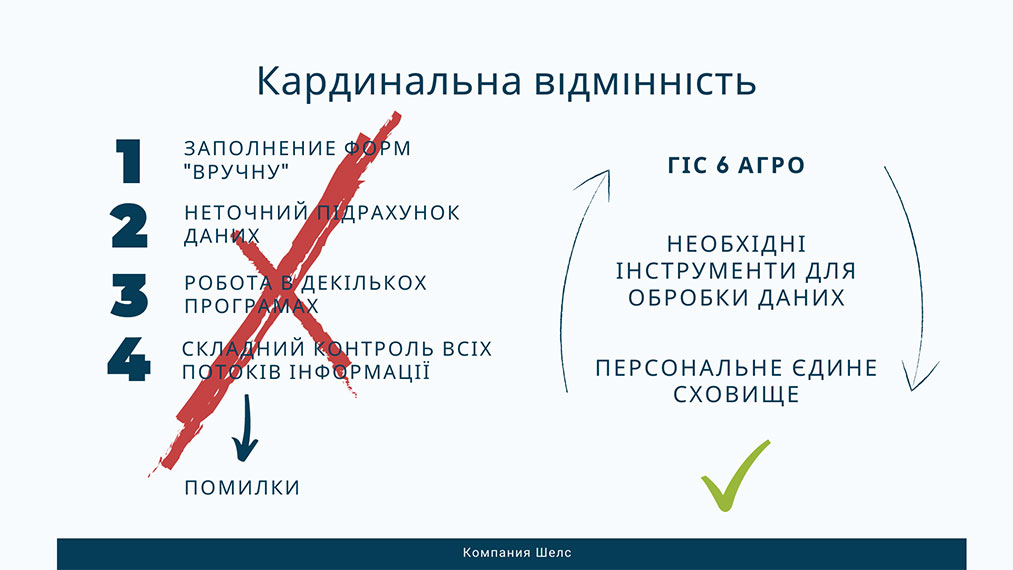 Кардинальна відмінність

1 ЗАПОЛНЕНИЕ ФОРМ "ВРУЧНУ"

2 НЕТОЧНИЙ ПІДРАХУНОК ДАНИХ

3 РОБОТА В ДЕКІЛЬКОХ ПРОГРАМАХ

4 СКЛАДНИЙ КОНТРОЛЬ ВСІХ ПОТОКІВ ІНФОРМАЦІЇ

ПОМИЛКИ

ГІС 6 АГРО

НЕОБХІДНІ ІНСТРУМЕНТИ ДЛЯ ОБРОБКИ ДАНИХ

ПЕРСОНАЛЬНЕ ЄДИНЕ СХОВИЩЕ

Компания Шелс